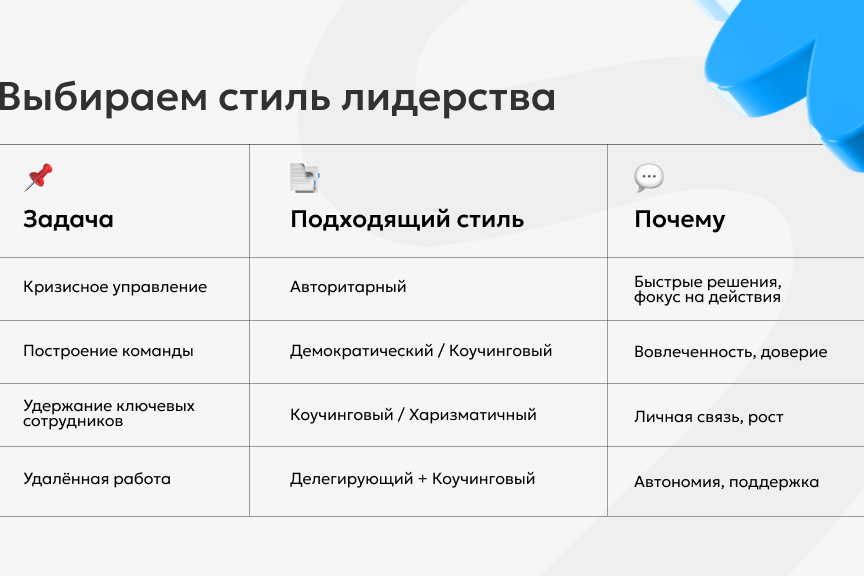 Выбираем стиль лидерства

| Задача | Подходящий стиль | Почему |
|---|---|---|
| Кризисное управление | Авторитарный | Быстрые решения, фокус на действия |
| Построение команды | Демократический / Коучинговый | Вовлеченность, доверие |
| Удержание ключевых сотрудников | Коучинговый / Харизматичный | Личная связь, рост |
| Удалённая работа | Делегирующий + Коучинговый | Автономия, поддержка |